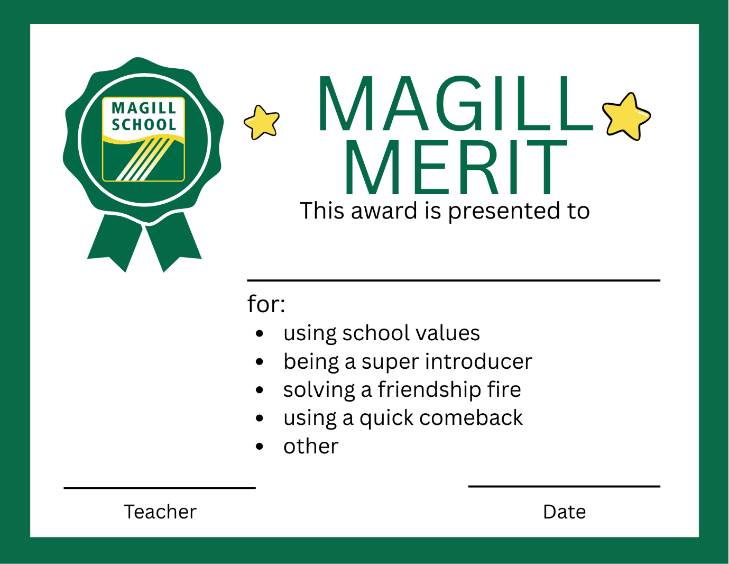 MAGILL SCHOOL

MAGILL MERIT

This award is presented to

for:

- using school values
- being a super introducer
- solving a friendship fire
- using a quick comeback
- other

Teacher

Date